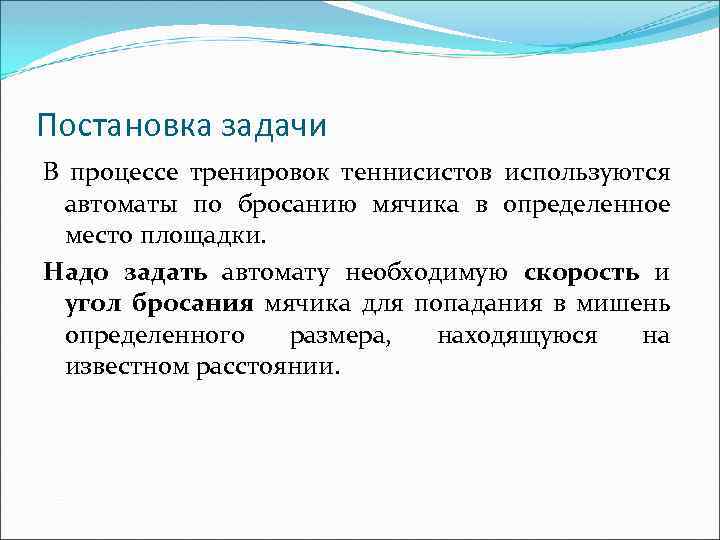 Постановка задачи

В процессе тренировок теннисистов используются автоматы по бросанию мячика в определенное место площадки.

Надо задать автомату необходимую скорость и угол бросания мячика для попадания в мишень определенного размера, находящуюся на известном расстоянии.